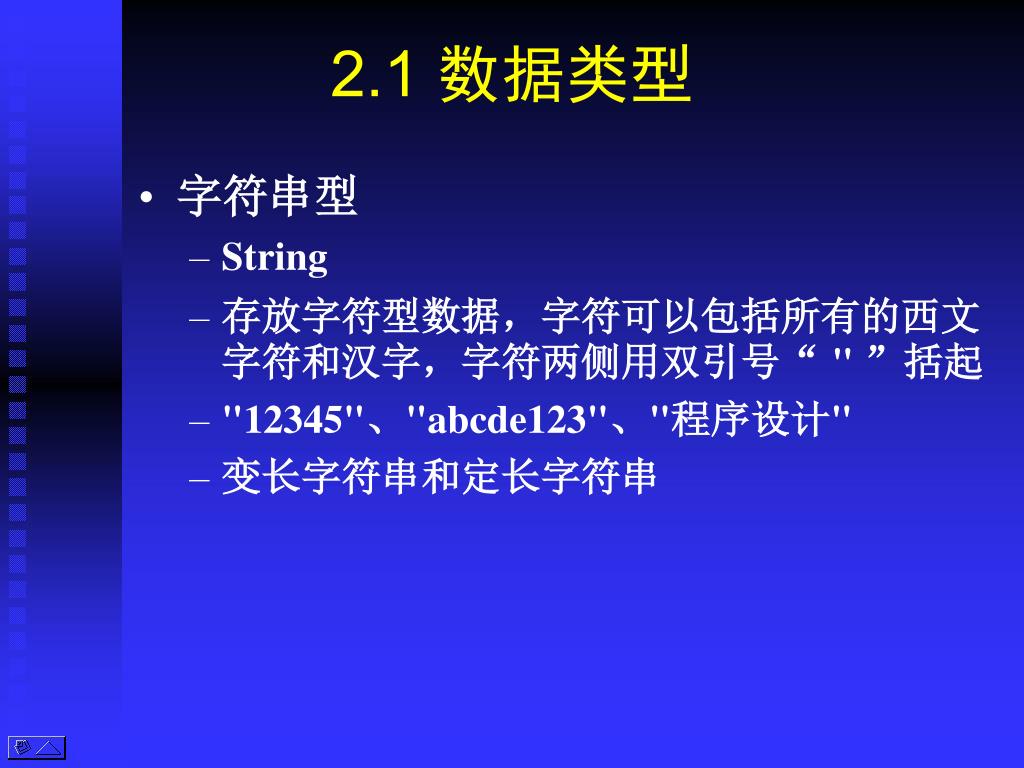 2.1 数据类型

• 字符串型
 – String
 – 存放字符型数据，字符可以包括所有的西文字符和汉字，字符两侧用双引号“ " ”括起
 – "12345"、"abcde123"、"程序设计"
 – 变长字符串和定长字符串